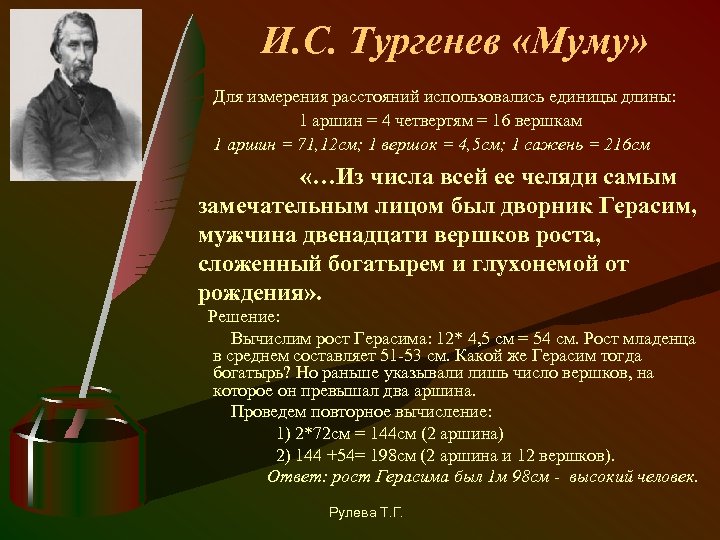 И.С. Тургенев «Муму»

Для измерения расстояний использовались единицы длины:
1 аршин = 4 четвертям = 16 вершкам
1 аршин = 71,12см; 1 вершок = 4,5см; 1 сажень = 216см

«…Из числа всей ее челяди самым замечательным лицом был дворник Герасим, мужчина двенадцати вершков роста, сложенный богатырем и глухонемой от рождения».

Решение:

Вычислим рост Герасима: 12* 4,5 см = 54 см. Рост младенца в среднем составляет 51-53 см. Какой же Герасим тогда богатырь? Но раньше указывали лишь число вершков, на которое он превышал два аршина.

Проведем повторное вычисление:

1) 2*72см = 144см (2 аршина)

2) 144 +54= 198см (2 аршина и 12 вершков).

Ответ: рост Герасима был 1м 98см - высокий человек.

Рулева Т.Г.